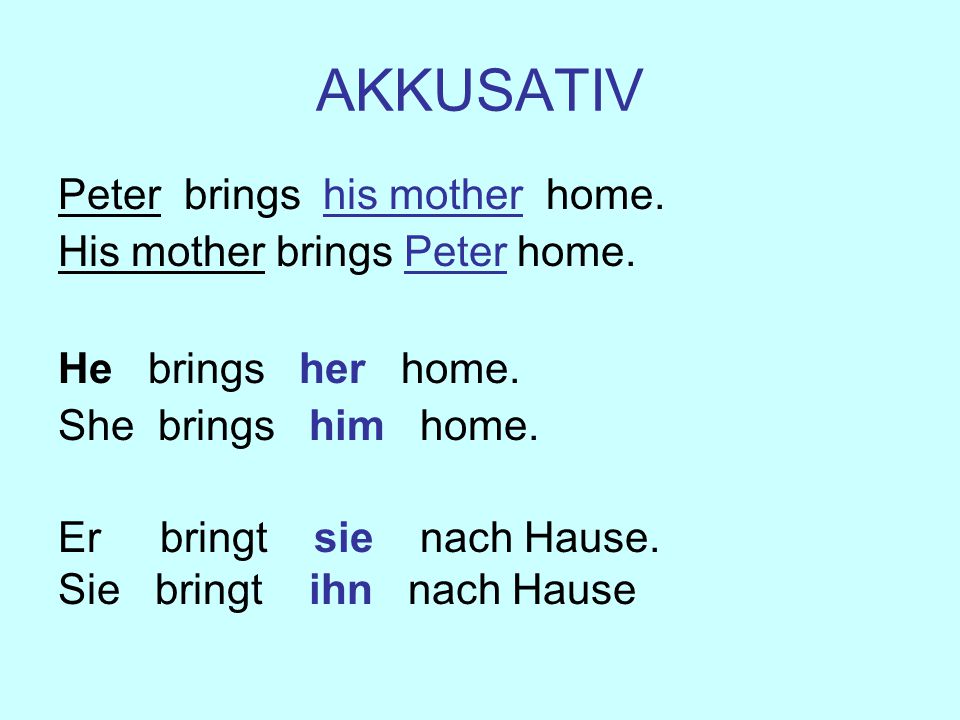 AKKUSATIV

Peter brings his mother home.
His mother brings Peter home.

He brings her home.
She brings him home.

Er bringt sie nach Hause.
Sie bringt ihn nach Hause